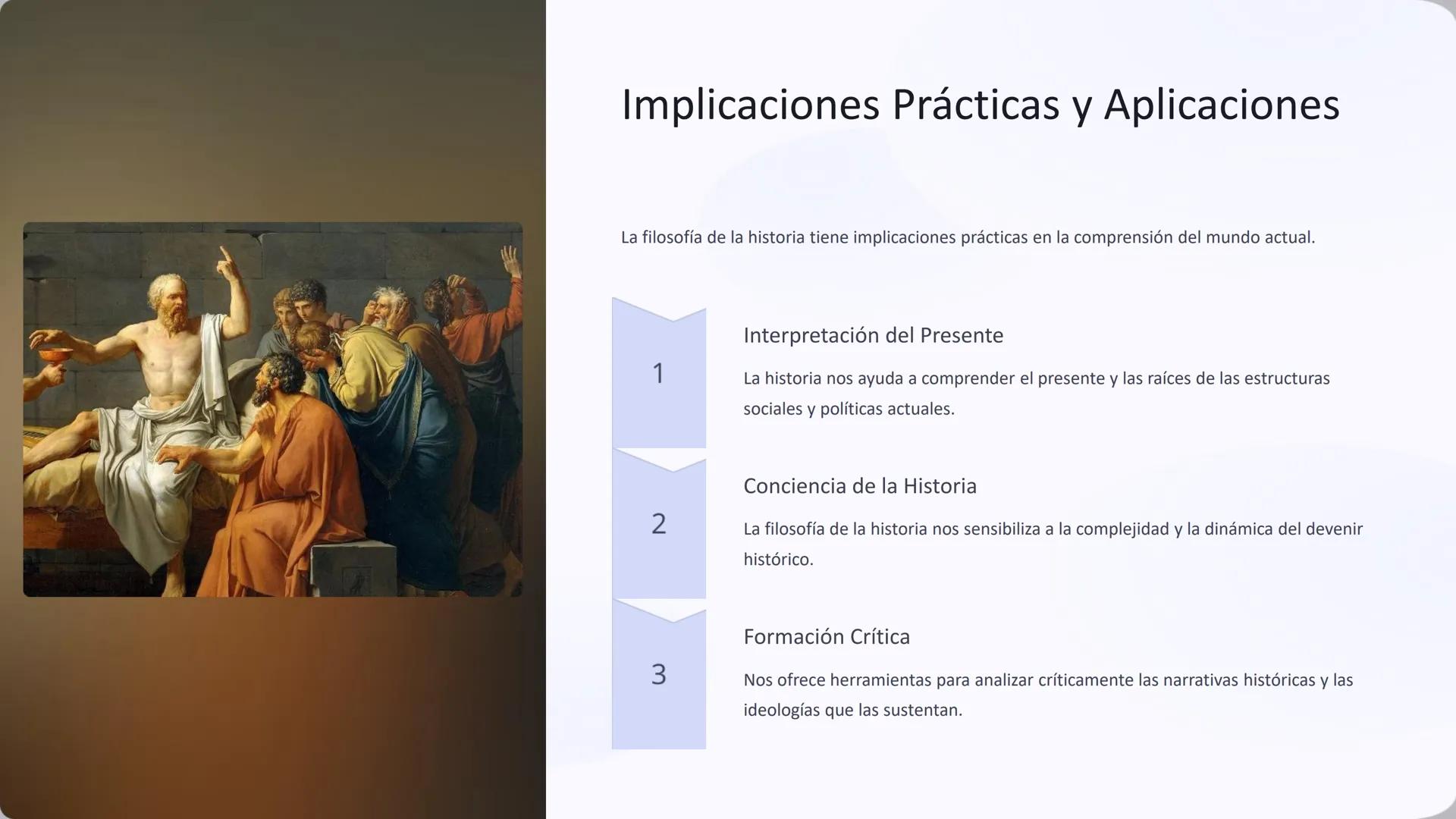 Implicaciones Prácticas y Aplicaciones

La filosofía de la historia tiene implicaciones prácticas en la comprensión del mundo actual.

1

Interpretación del Presente

La historia nos ayuda a comprender el presente y las raíces de las estructuras sociales y políticas actuales.

2

Conciencia de la Historia

La filosofía de la historia nos sensibiliza a la complejidad y la dinámica del devenir histórico.

3

Formación Crítica

Nos ofrece herramientas para analizar críticamente las narrativas históricas y las ideologías que las sustentan.